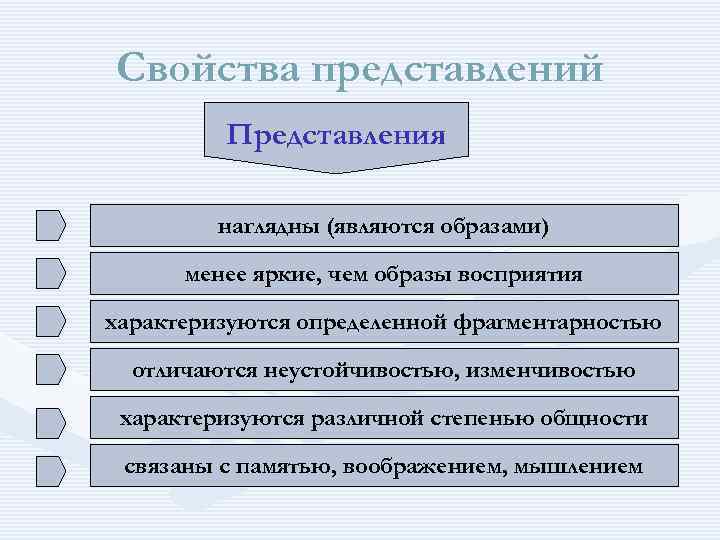 Свойства представлений

Представления

наглядны (являются образами)

менее яркие, чем образы восприятия

характеризуются определенной фрагментарностью

отличаются неустойчивостью, изменчивостью

характеризуются различной степенью общности

связаны с памятью, воображением, мышлением